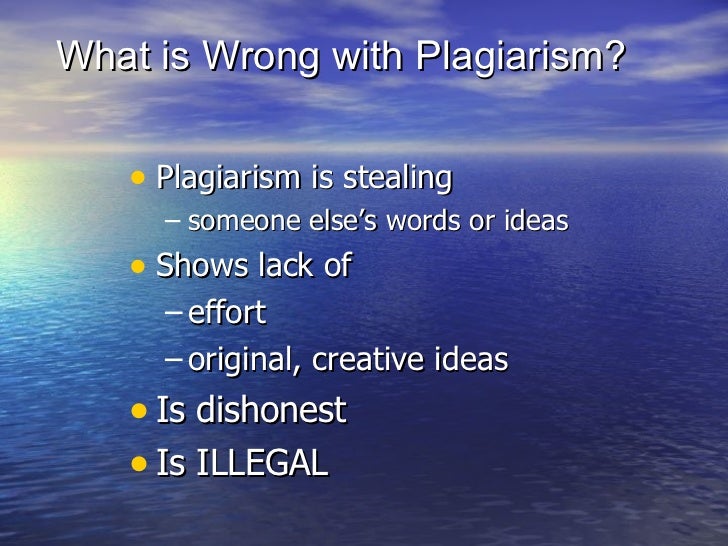 What is Wrong with Plagiarism?

• Plagiarism is stealing
– someone else's words or ideas
• Shows lack of
– effort
– original, creative ideas
• Is dishonest
• Is ILLEGAL